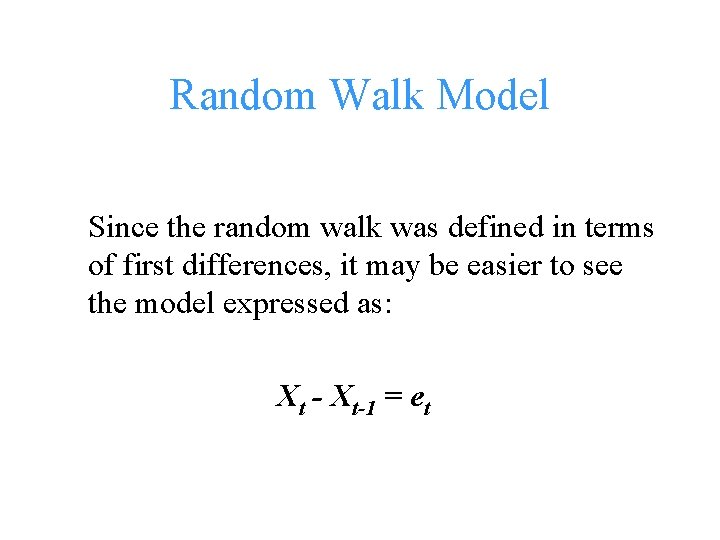 Random Walk Model

Since the random walk was defined in terms of first differences, it may be easier to see the model expressed as:

$X_t - X_{t-1} = e_t$